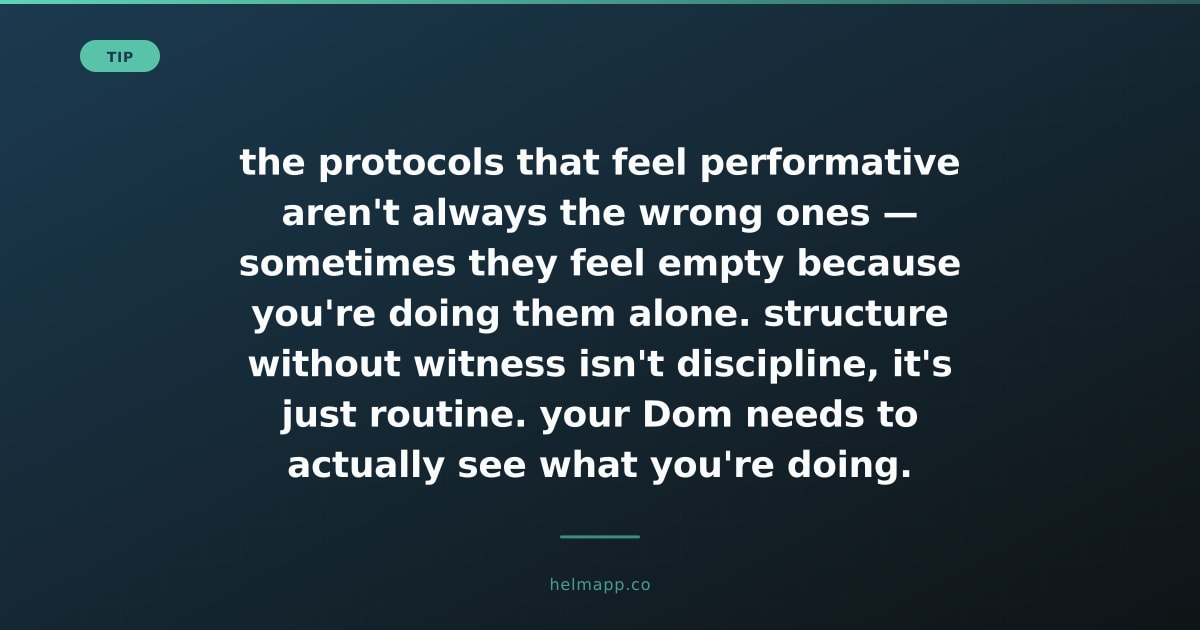 TIP

the protocols that feel performative aren't always the wrong ones — sometimes they feel empty because you're doing them alone. structure without witness isn't discipline, it's just routine. your Dom needs to actually see what you're doing.

helmapp.co